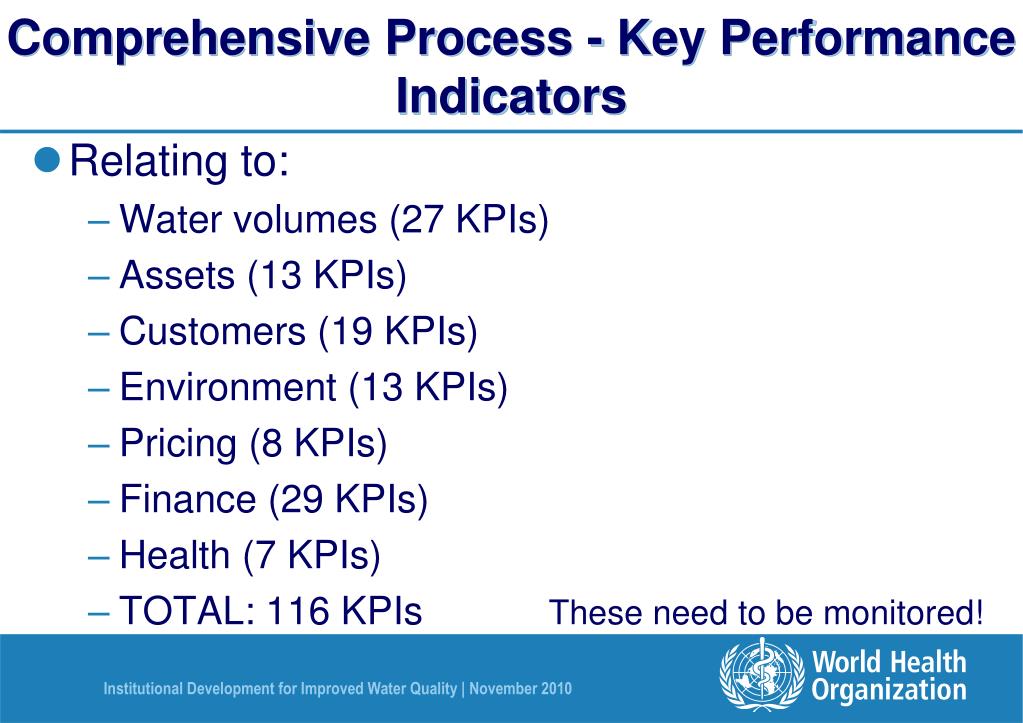 Comprehensive Process - Key Performance Indicators

Relating to:

– Water volumes (27 KPIs)
– Assets (13 KPIs)
– Customers (19 KPIs)
– Environment (13 KPIs)
– Pricing (8 KPIs)
– Finance (29 KPIs)
– Health (7 KPIs)
– TOTAL: 116 KPIs

These need to be monitored!

Institutional Development for Improved Water Quality | November 2010

World Health Organization